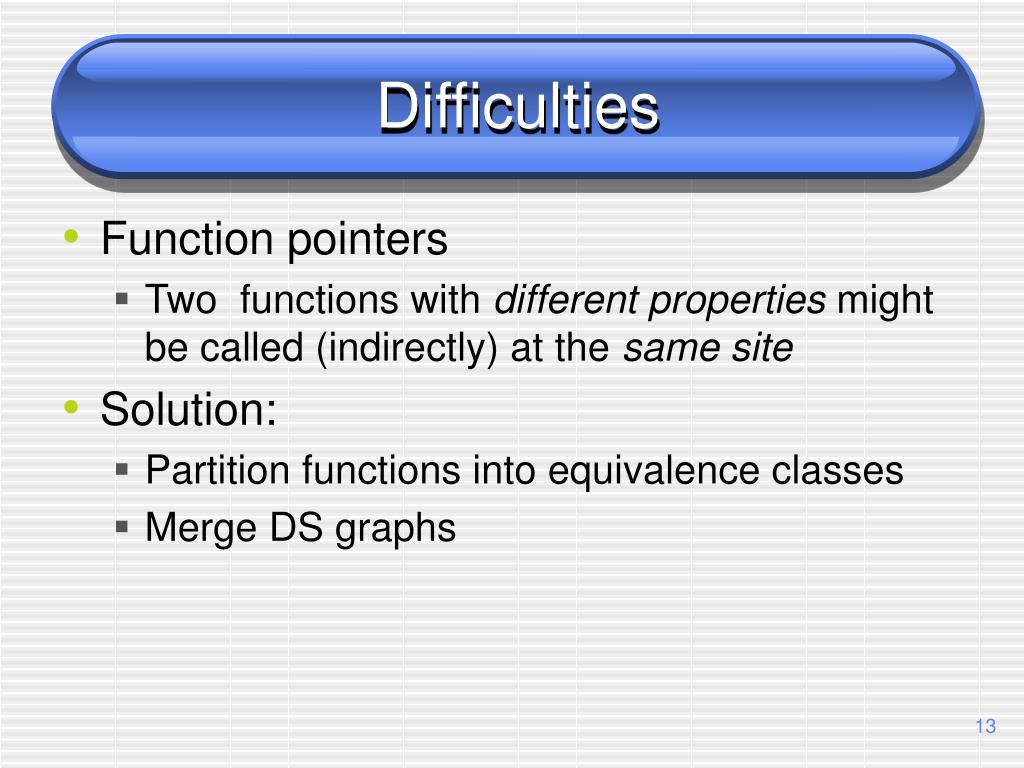 Difficulties

• Function pointers
  ▪ Two  functions with different properties might be called (indirectly) at the same site
• Solution:
  ▪ Partition functions into equivalence classes
  ▪ Merge DS graphs

13